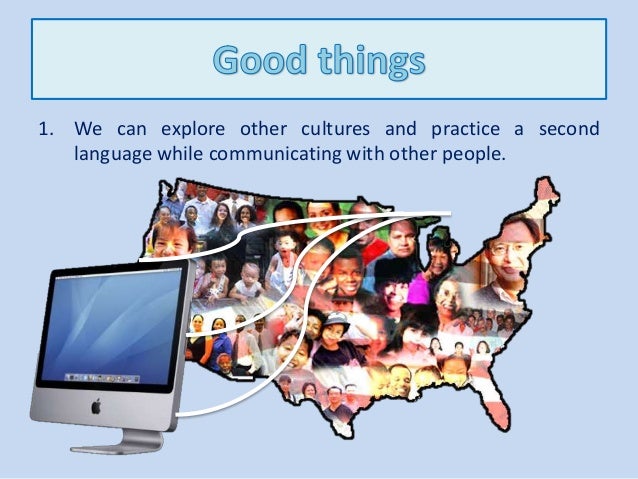 Good things

1. We can explore other cultures and practice a second language while communicating with other people.